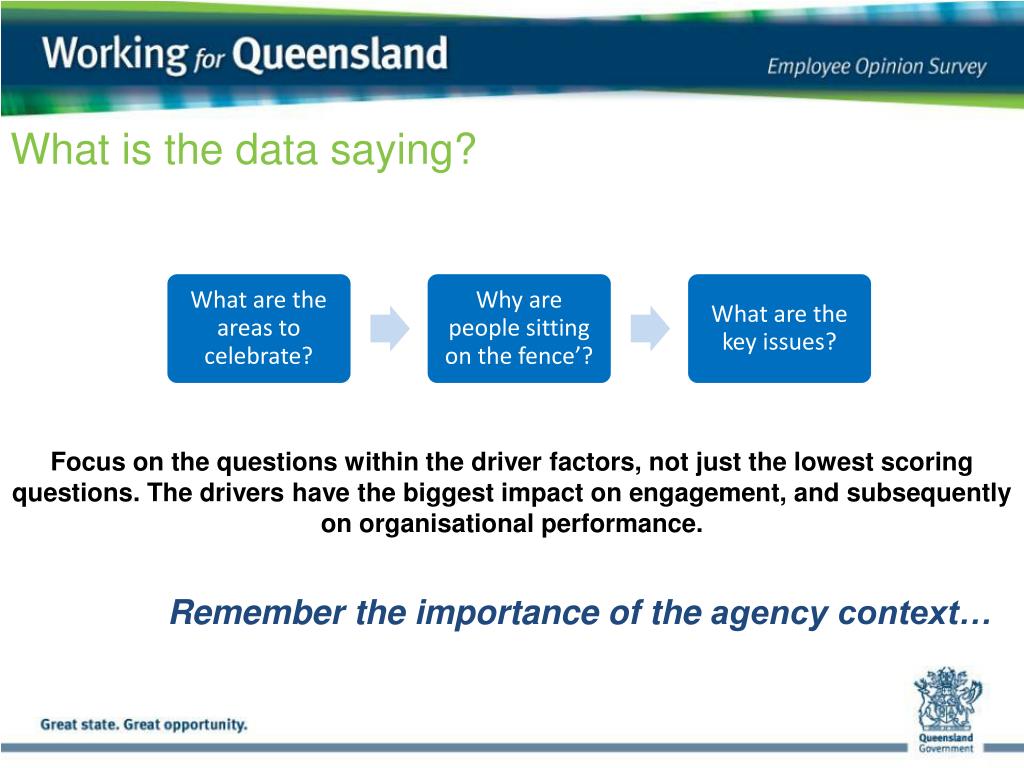 Working for Queensland

Employee Opinion Survey

What is the data saying?

What are the areas to celebrate?

Why are people sitting on the fence'?

What are the key issues?

Focus on the questions within the driver factors, not just the lowest scoring questions. The drivers have the biggest impact on engagement, and subsequently on organisational performance.

Remember the importance of the agency context…

Great state. Great opportunity.

Queensland Government